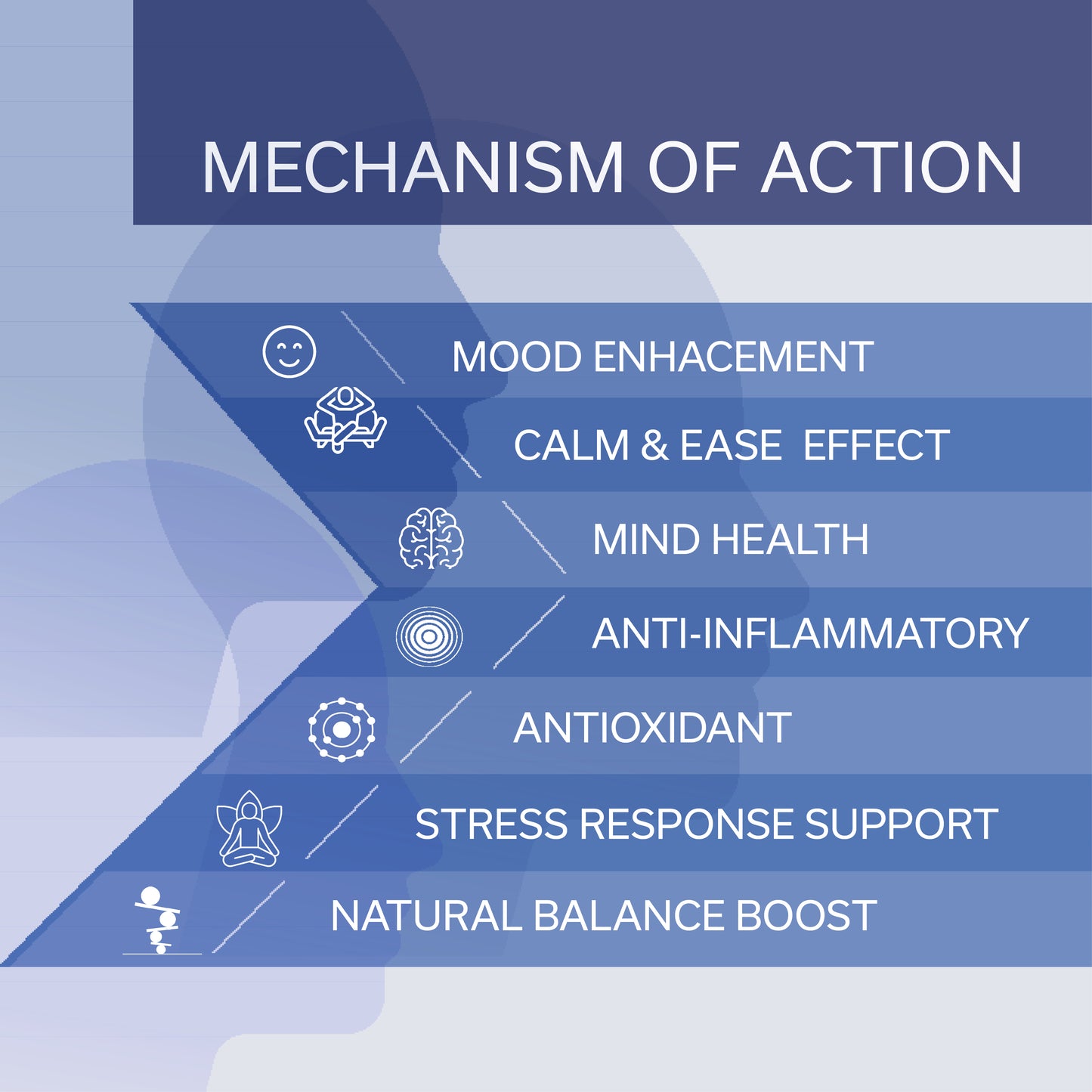 MECHANISM OF ACTION

MOOD ENHACEMENT

CALM & EASE EFFECT

MIND HEALTH

ANTI-INFLAMMATORY

ANTIOXIDANT

STRESS RESPONSE SUPPORT

NATURAL BALANCE BOOST